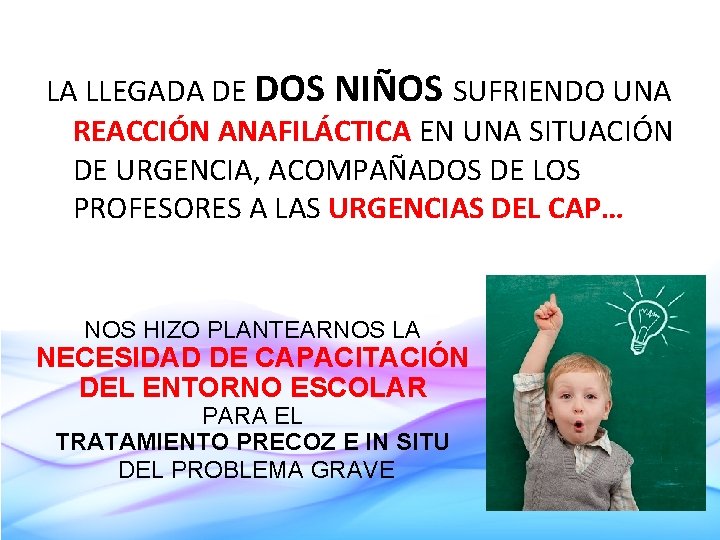 LA LLEGADA DE DOS NIÑOS SUFRIENDO UNA REACCIÓN ANAFILÁCTICA EN UNA SITUACIÓN DE URGENCIA, ACOMPAÑADOS DE LOS PROFESORES A LAS URGENCIAS DEL CAP…

NOS HIZO PLANTEARNOS LA
NECESIDAD DE CAPACITACIÓN DEL ENTORNO ESCOLAR
PARA EL
TRATAMIENTO PRECOZ E IN SITU
DEL PROBLEMA GRAVE